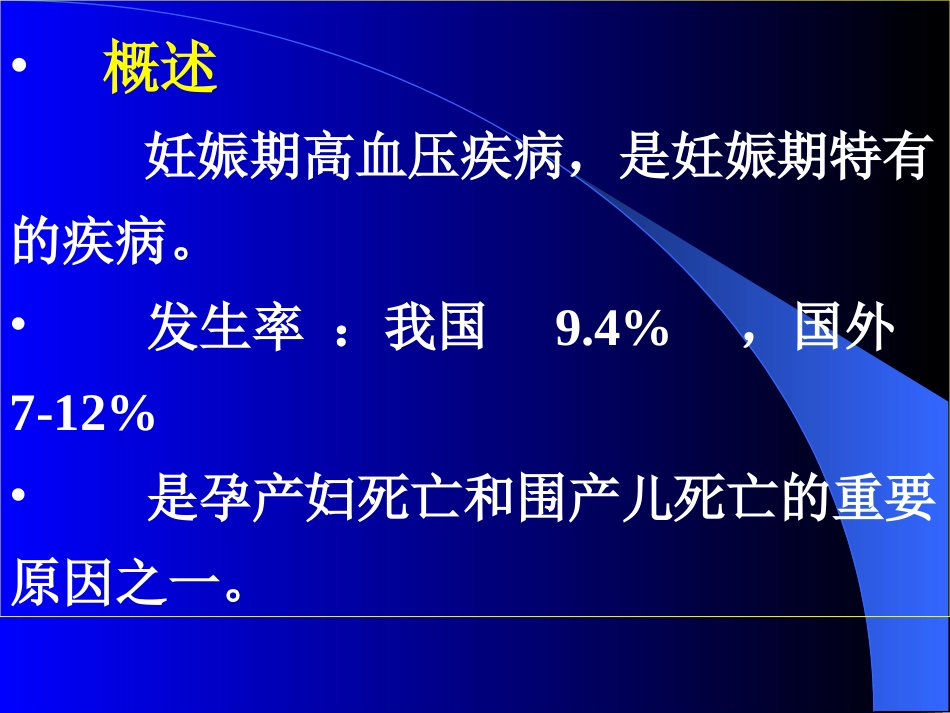 • 概述

妊娠期高血压疾病，是妊娠期特有的疾病。

• 发生率 ：我国 9.4% ，国外 7-12%

• 是孕产妇死亡和围产儿死亡的重要原因之一。